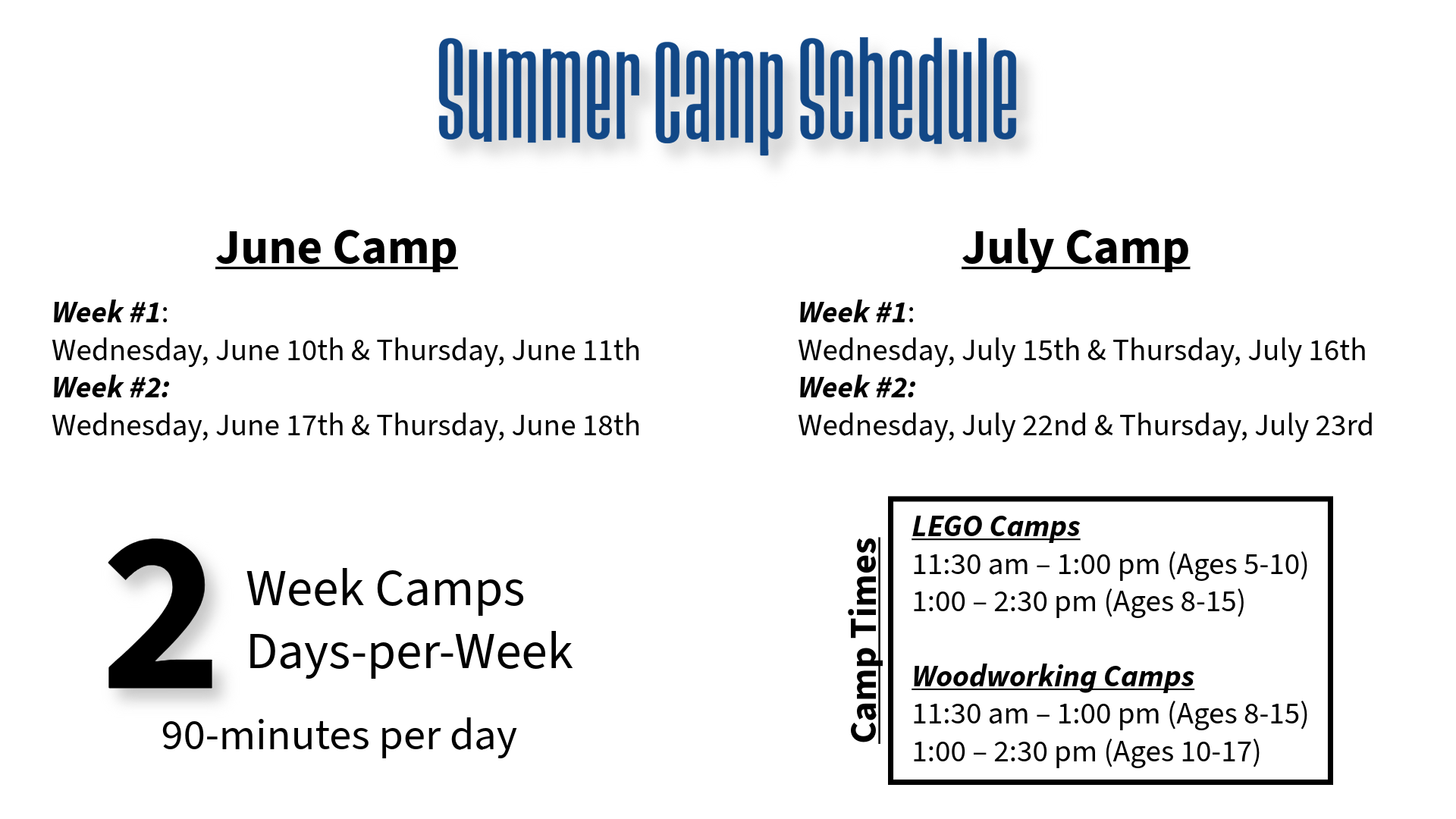 Summer Camp Schedule

June Camp

Week #1:
Wednesday, June 10th & Thursday, June 11th
Week #2:
Wednesday, June 17th & Thursday, June 18th

July Camp

Week #1:
Wednesday, July 15th & Thursday, July 16th
Week #2:
Wednesday, July 22nd & Thursday, July 23rd

2 Week Camps
Days-per-Week

90-minutes per day

Camp Times

LEGO Camps
11:30 am – 1:00 pm (Ages 5-10)
1:00 – 2:30 pm (Ages 8-15)

Woodworking Camps
11:30 am – 1:00 pm (Ages 8-15)
1:00 – 2:30 pm (Ages 10-17)